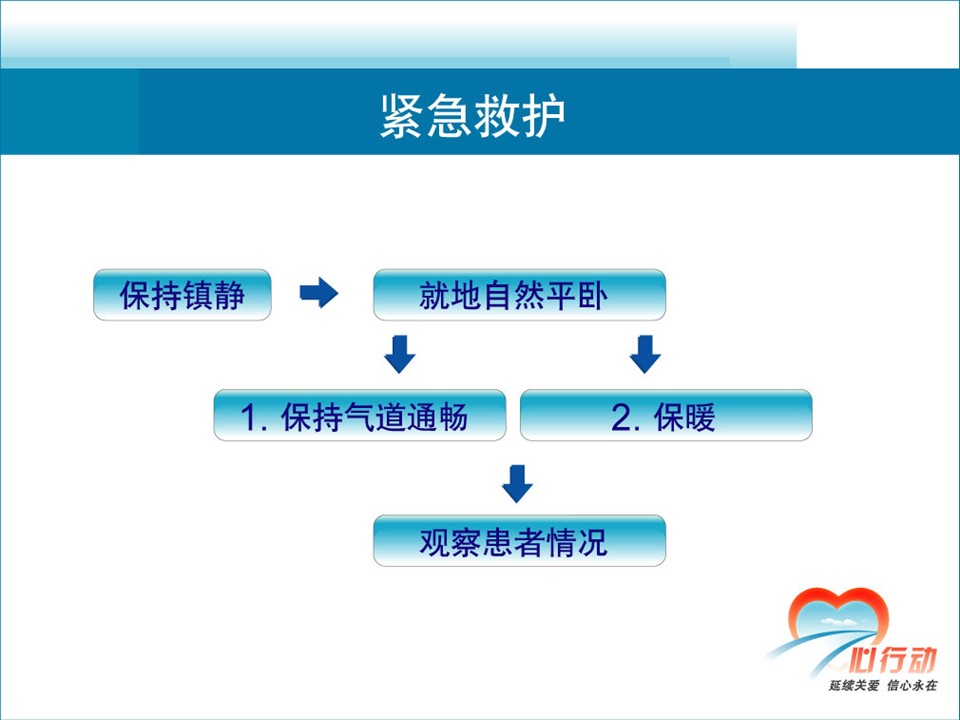 紧急救护

保持镇静

就地自然平卧

1. 保持气道通畅

2. 保暖

观察患者情况

心行动
延续关爱 信心永在